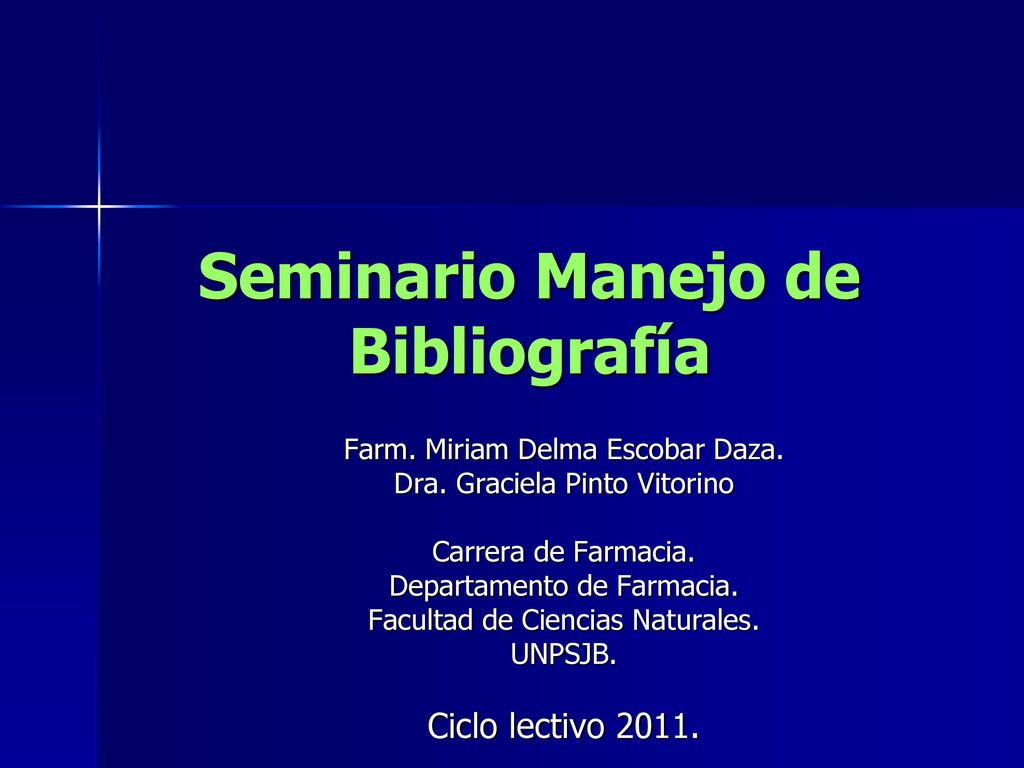 Seminario Manejo de Bibliografía

Farm. Miriam Delma Escobar Daza.
Dra. Graciela Pinto Vitorino

Carrera de Farmacia.
Departamento de Farmacia.
Facultad de Ciencias Naturales.
UNPSJB.

Ciclo lectivo 2011.